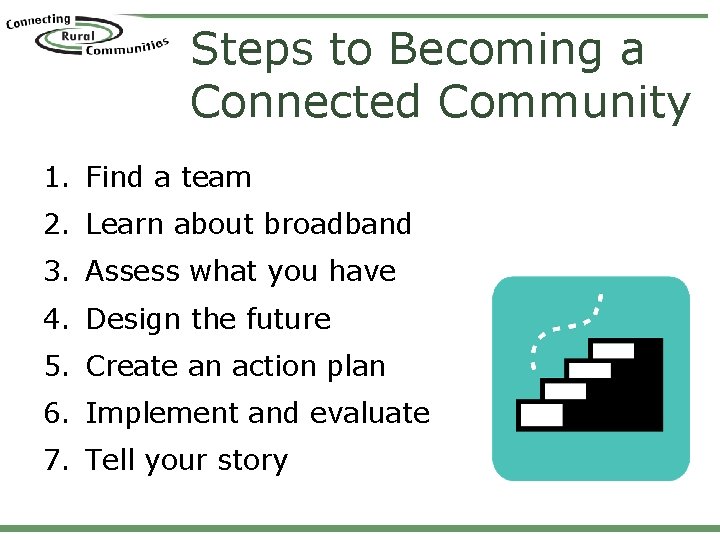 Connecting Rural Communities

Steps to Becoming a Connected Community

1. Find a team
2. Learn about broadband
3. Assess what you have
4. Design the future
5. Create an action plan
6. Implement and evaluate
7. Tell your story